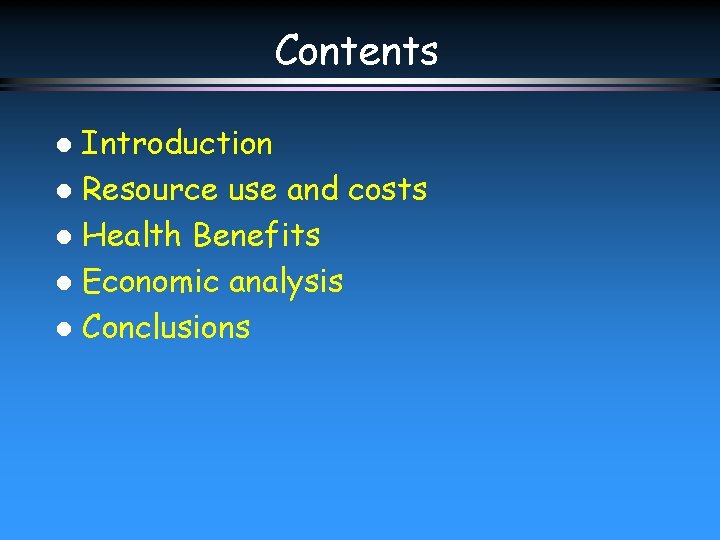 Contents

- Introduction
- Resource use and costs
- Health Benefits
- Economic analysis
- Conclusions